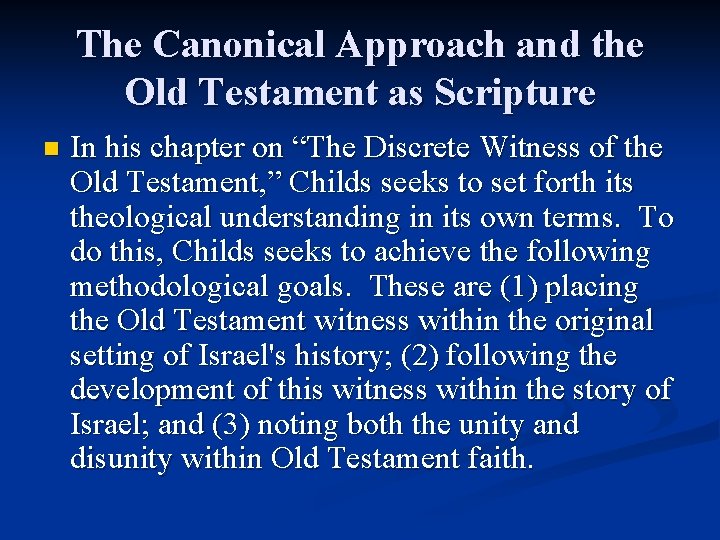 The Canonical Approach and the Old Testament as Scripture

In his chapter on “The Discrete Witness of the Old Testament,” Childs seeks to set forth its theological understanding in its own terms. To do this, Childs seeks to achieve the following methodological goals. These are (1) placing the Old Testament witness within the original setting of Israel's history; (2) following the development of this witness within the story of Israel; and (3) noting both the unity and disunity within Old Testament faith.